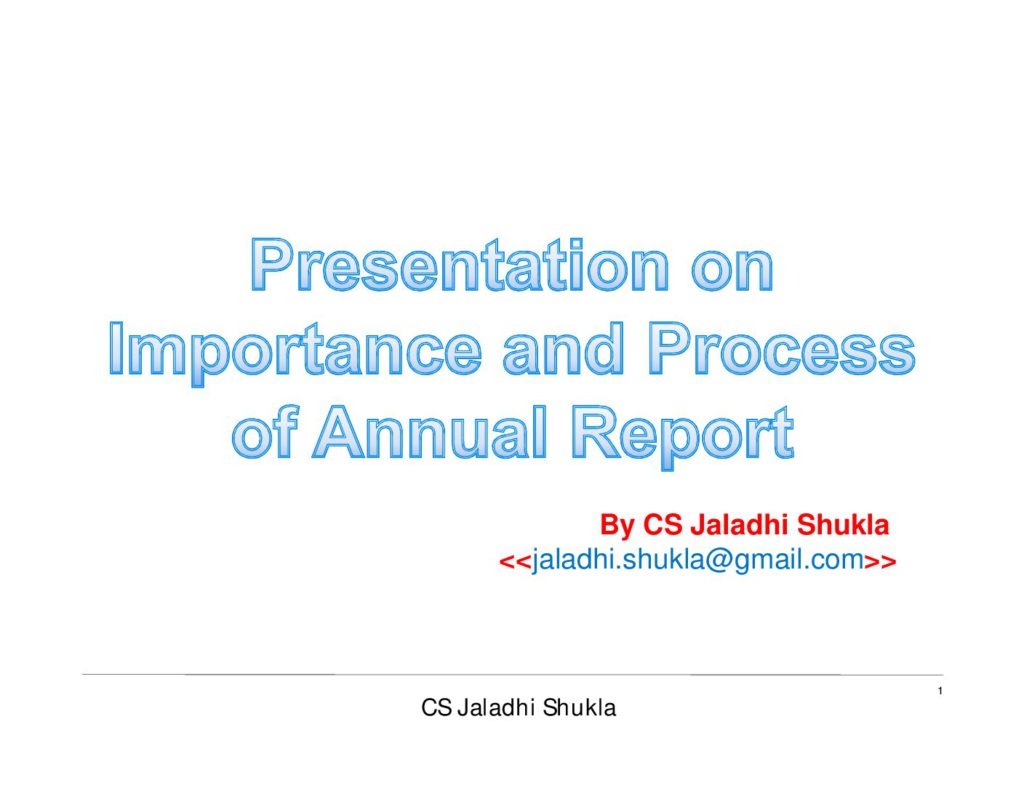 Presentation on Importance and Process of Annual Report

By CS Jaladhi Shukla
<<jaladhi.shukla@gmail.com>>

1

CS Jaladhi Shukla